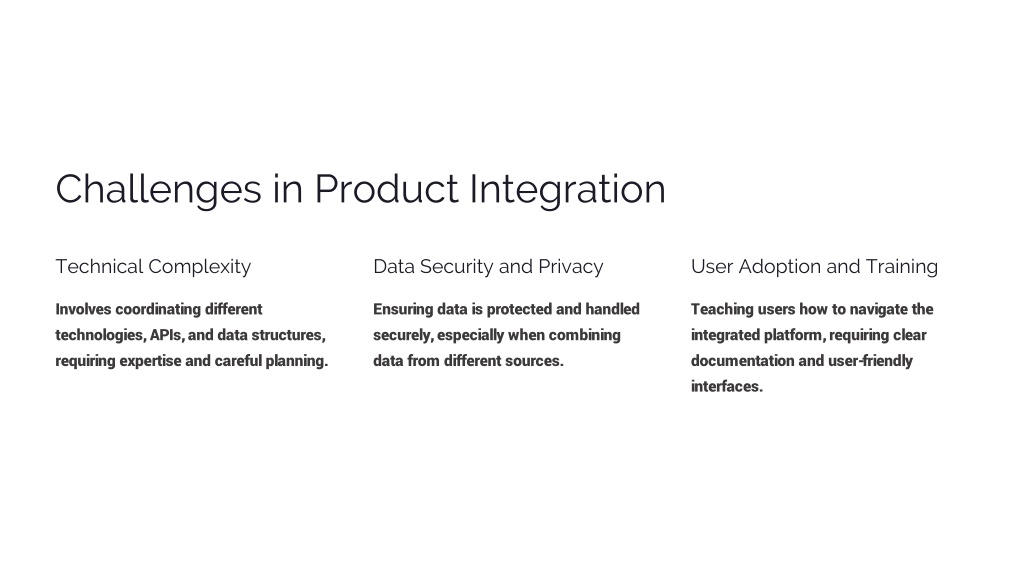 Challenges in Product Integration

Technical Complexity

Involves coordinating different technologies, APIs, and data structures, requiring expertise and careful planning.

Data Security and Privacy

Ensuring data is protected and handled securely, especially when combining data from different sources.

User Adoption and Training

Teaching users how to navigate the integrated platform, requiring clear documentation and user-friendly interfaces.